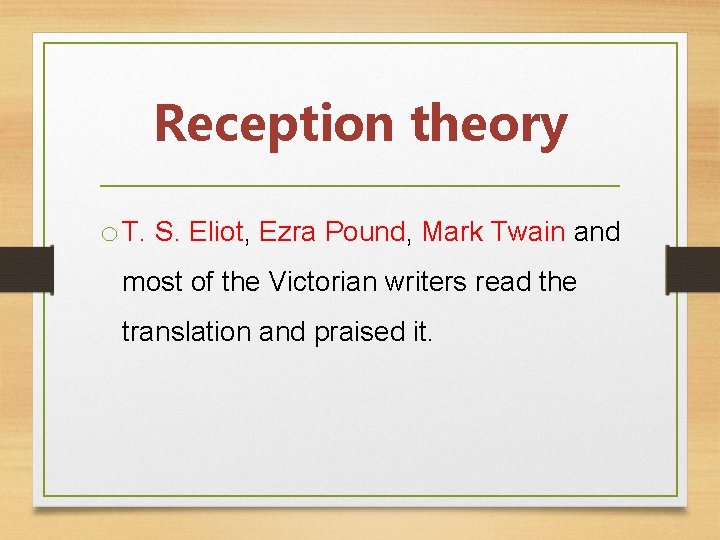 Reception theory

o T. S. Eliot, Ezra Pound, Mark Twain and most of the Victorian writers read the translation and praised it.